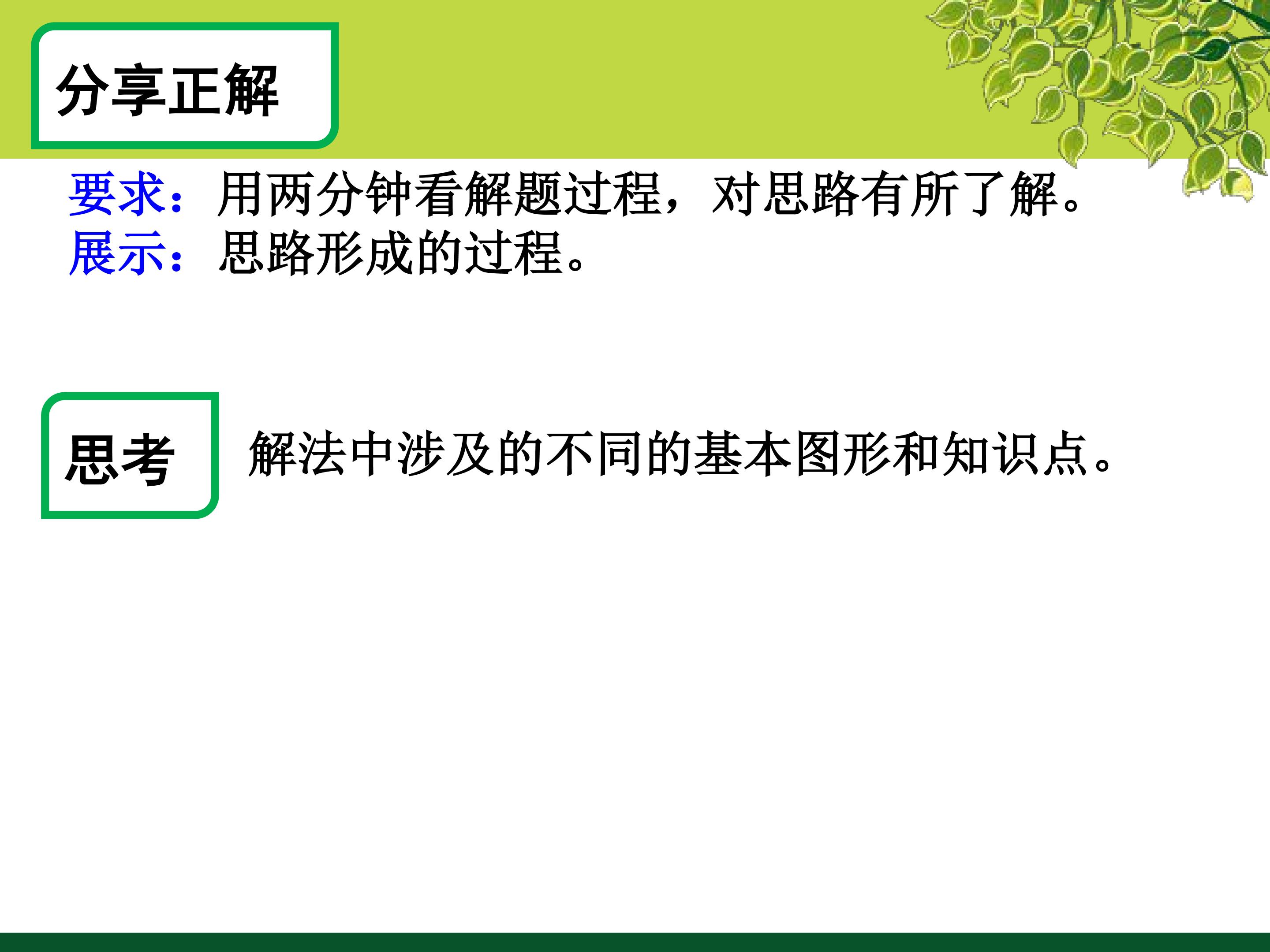 分享正解

要求：用两分钟看解题过程，对思路有所了解。
展示：思路形成的过程。

思考

解法中涉及的不同的基本图形和知识点。